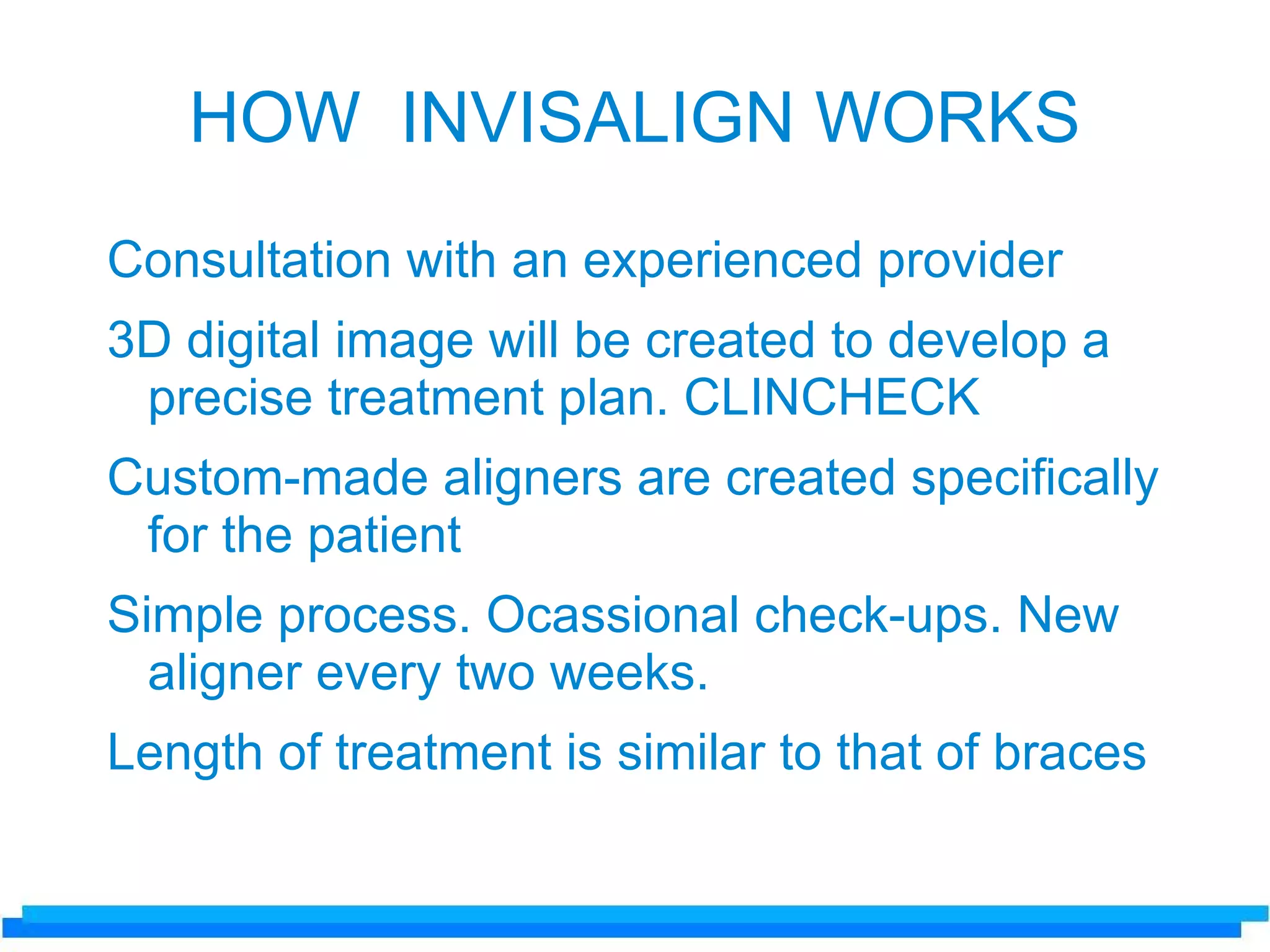 HOW INVISALIGN WORKS

Consultation with an experienced provider

3D digital image will be created to develop a precise treatment plan. CLINCHECK

Custom-made aligners are created specifically for the patient

Simple process. Ocassional check-ups. New aligner every two weeks.

Length of treatment is similar to that of braces